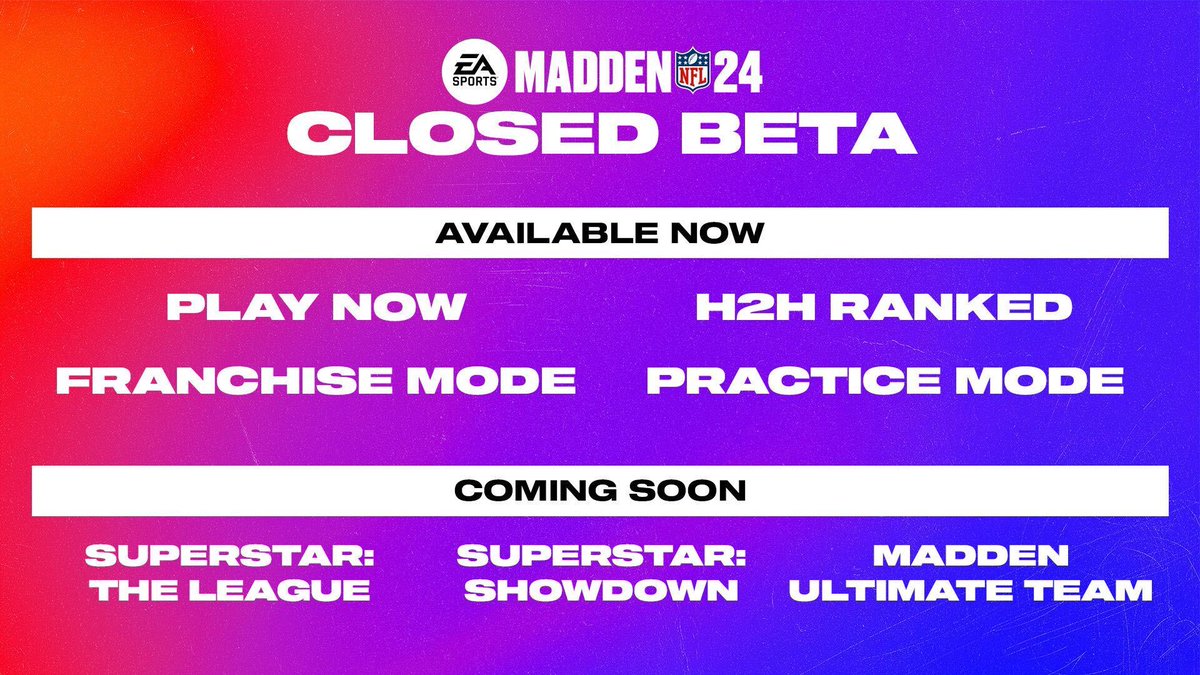 EA SPORTS MADDEN NFL 24
CLOSED BETA

AVAILABLE NOW

PLAY NOW
H2H RANKED
FRANCHISE MODE
PRACTICE MODE

COMING SOON

SUPERSTAR: THE LEAGUE
SUPERSTAR: SHOWDOWN
MADDEN ULTIMATE TEAM